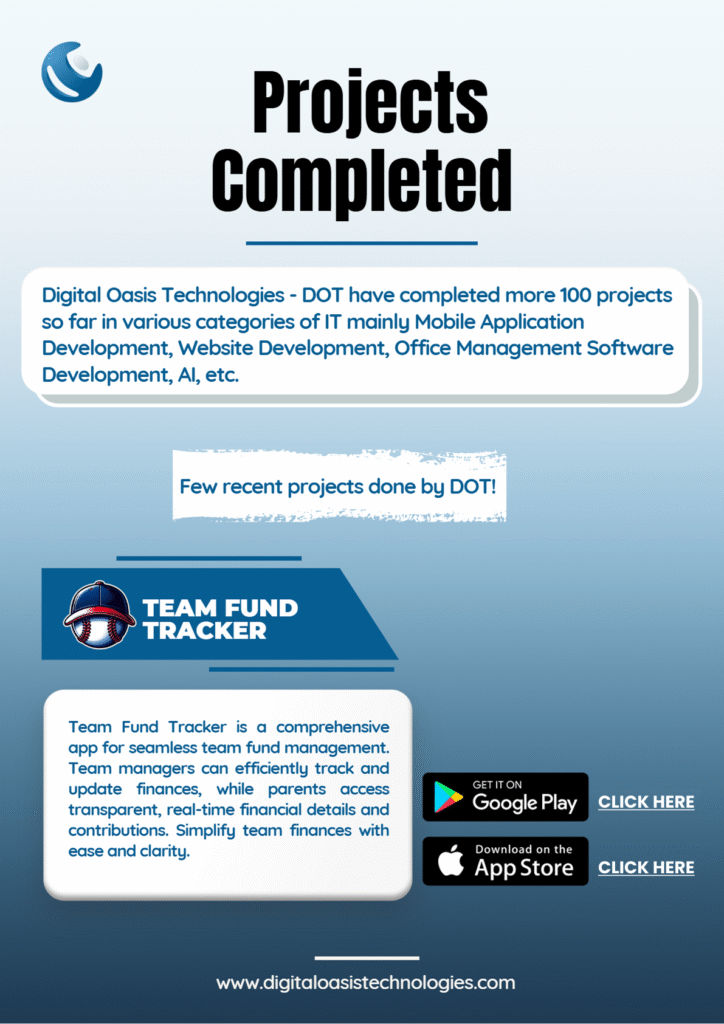 Projects Completed

Digital Oasis Technologies - DOT have completed more 100 projects so far in various categories of IT mainly Mobile Application Development, Website Development, Office Management Software Development, AI, etc.

Few recent projects done by DOT!

TEAM FUND TRACKER

Team Fund Tracker is a comprehensive app for seamless team fund management. Team managers can efficiently track and update finances, while parents access transparent, real-time financial details and contributions. Simplify team finances with ease and clarity.

GET IT ON Google Play CLICK HERE

Download on the App Store CLICK HERE

www.digitaloasistechnologies.com